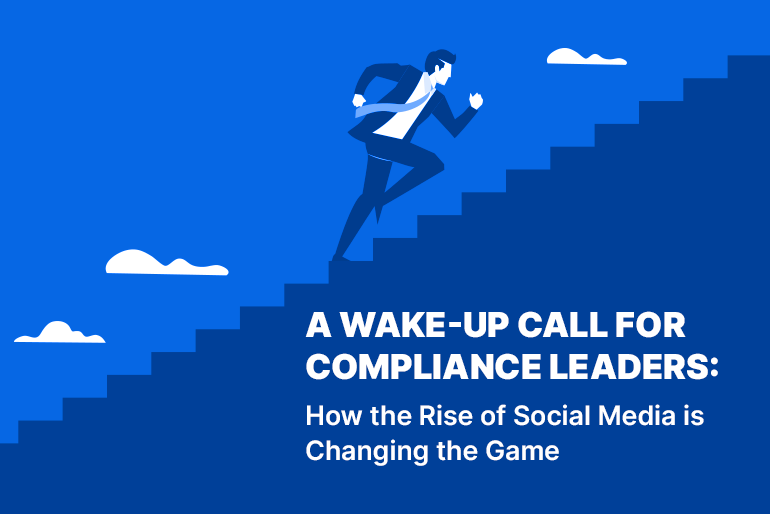 A WAKE-UP CALL FOR COMPLIANCE LEADERS:

How the Rise of Social Media is Changing the Game